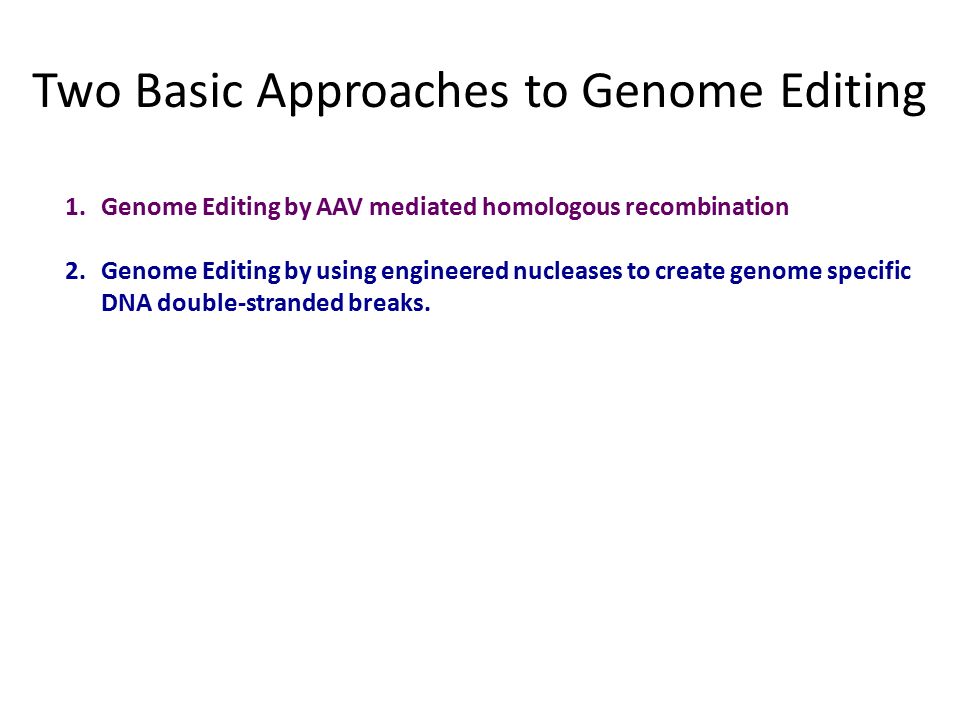 Two Basic Approaches to Genome Editing

1. Genome Editing by AAV mediated homologous recombination

2. Genome Editing by using engineered nucleases to create genome specific DNA double-stranded breaks.